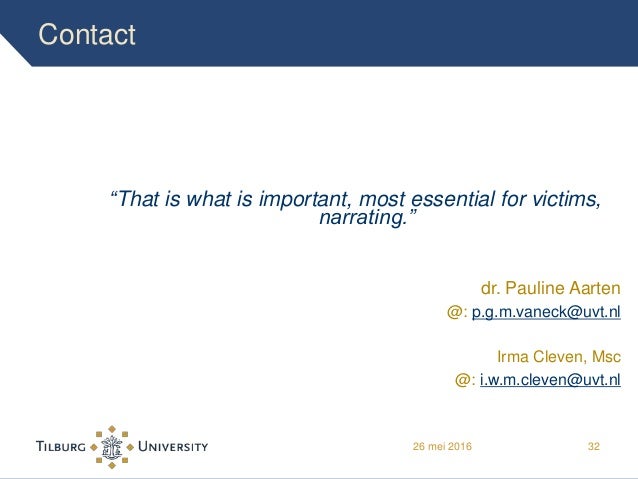 Contact

“That is what is important, most essential for victims, narrating.”

dr. Pauline Aarten
@: p.g.m.vaneck@uvt.nl

Irma Cleven, Msc
@: i.w.m.cleven@uvt.nl

TILBURG UNIVERSITY

26 mei 2016

32